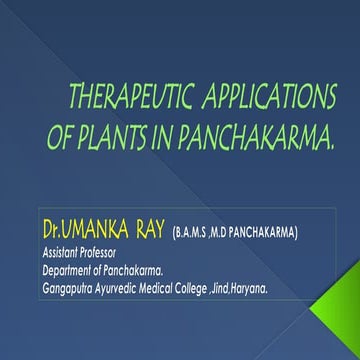 THERAPEUTIC APPLICATIONS OF PLANTS IN PANCHAKARMA.

Dr.UMANKA RAY (B.A.M.S ,M.D PANCHAKARMA)
Assistant Professor
Department of Panchakarma.
Gangaputra Ayurvedic Medical College ,Jind,Haryana.